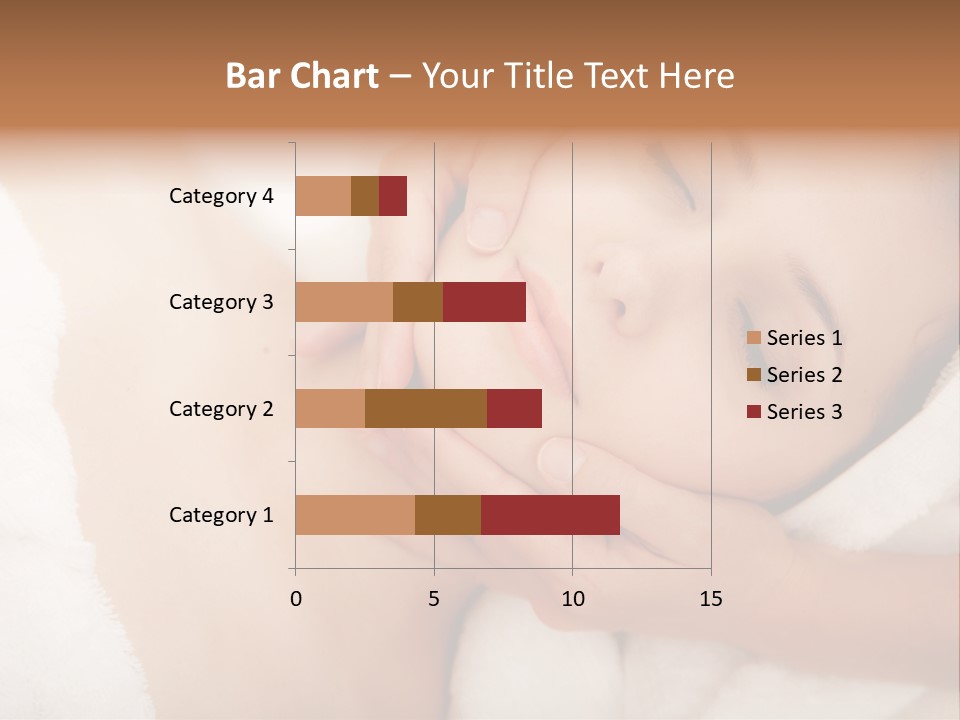 Bar Chart – Your Title Text Here

Category 4
Category 3
Category 2
Category 1

0
5
10
15

Series 1
Series 2
Series 3